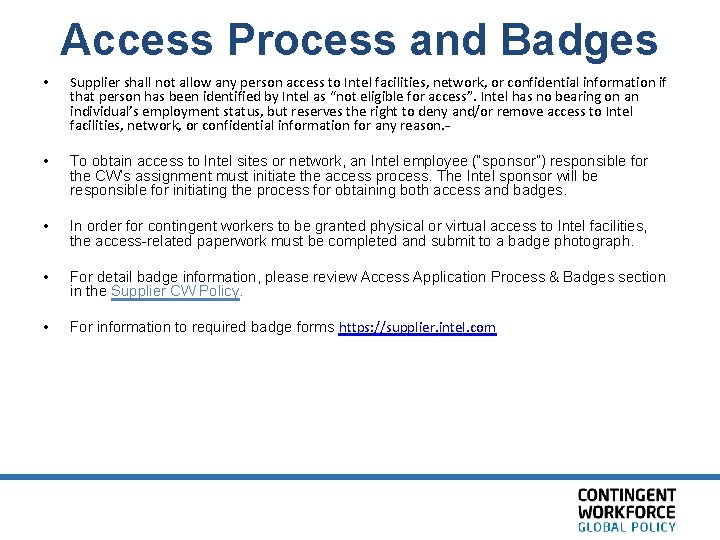 Access Process and Badges

• Supplier shall not allow any person access to Intel facilities, network, or confidential information if that person has been identified by Intel as "not eligible for access". Intel has no bearing on an individual's employment status, but reserves the right to deny and/or remove access to Intel facilities, network, or confidential information for any reason.-

• To obtain access to Intel sites or network, an Intel employee ("sponsor") responsible for the CW's assignment must initiate the access process. The Intel sponsor will be responsible for initiating the process for obtaining both access and badges.

• In order for contingent workers to be granted physical or virtual access to Intel facilities, the access-related paperwork must be completed and submit to a badge photograph.

• For detail badge information, please review Access Application Process & Badges section in the Supplier CW Policy.

• For information to required badge forms https://supplier.intel.com

CONTINGENT WORKFORCE GLOBAL POLICY